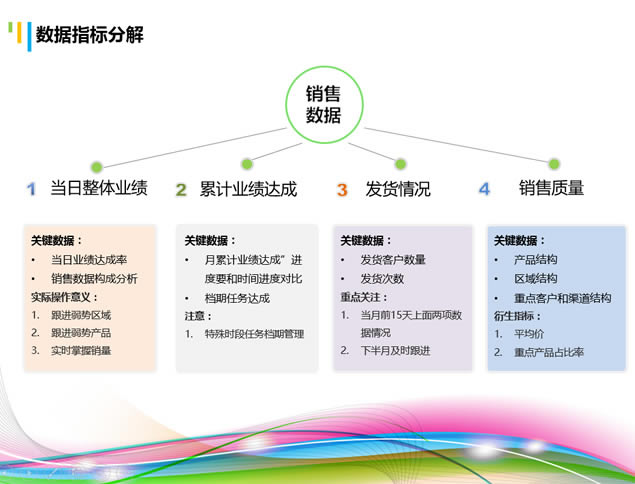 数据指标分解

销售数据

1 当日整体业绩

2 累计业绩达成

3 发货情况

4 销售质量

关键数据：
• 当日业绩达成率
• 销售数据构成分析
实际操作意义：
1. 跟进弱势区域
2. 跟进弱势产品
3. 实时掌握销量

关键数据：
• 月累计业绩达成”进度要和时间进度对比
• 档期任务达成
注意：
1. 特殊时段任务档期管理

关键数据：
• 发货客户数量
• 发货次数
重点关注：
1. 当月前15天上面两项数据情况
2. 下半月及时跟进

关键数据：
• 产品结构
• 区域结构
• 重点客户和渠道结构
衍生指标：
1. 平均价
2. 重点产品占比率